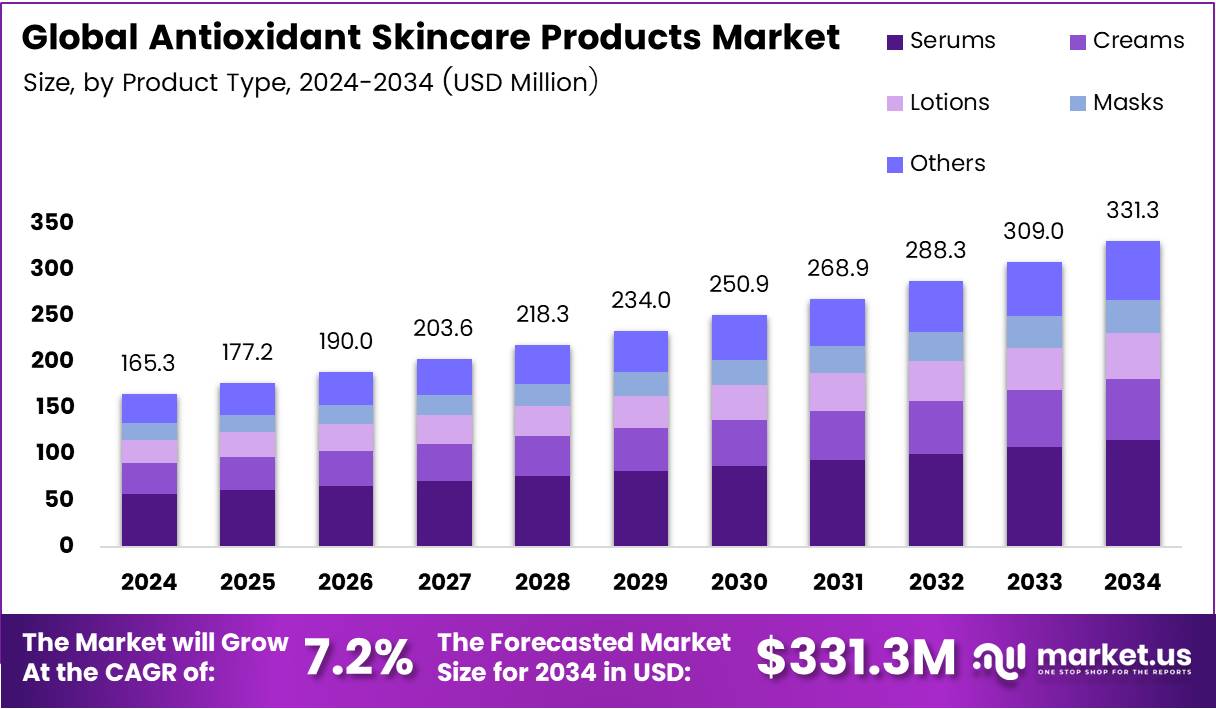 Global Antioxidant Skincare Products Market
Size, by Product Type, 2024-2034 (USD Million)

Serums
Creams
Lotions
Masks
Others

350
300
250
200
150
100
50
0

165.3
177.2
190.0
203.6
218.3
234.0
250.9
268.9
288.3
309.0
331.3

2024
2025
2026
2027
2028
2029
2030
2031
2032
2033
2034

The Market will Grow At the CAGR of: 7.2%
The Forecasted Market Size for 2034 in USD: $331.3M
market.us
ONE STOP SHOP FOR THE REPORTS